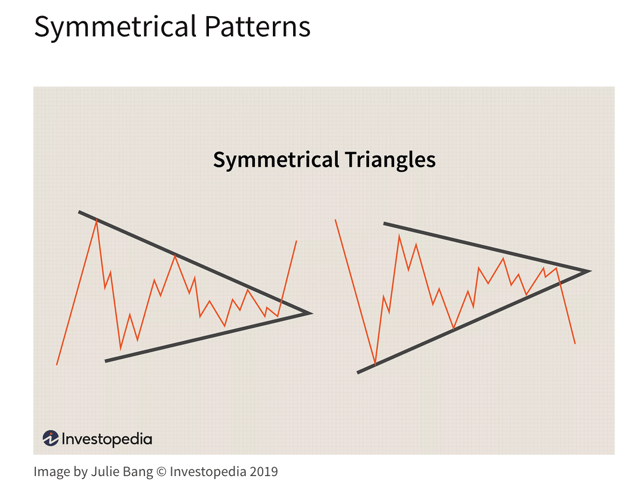 Symmetrical Patterns

Symmetrical Triangles

Investopedia

Image by Julie Bang © Investopedia 2019